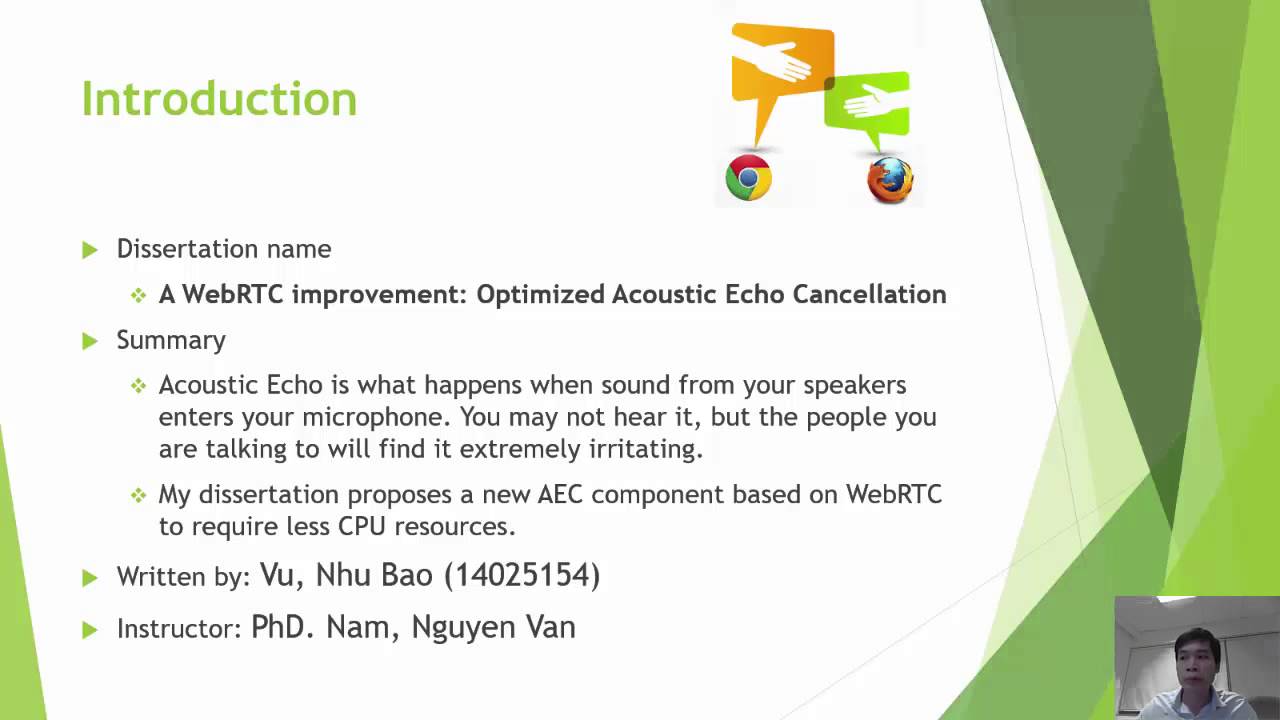 Introduction

Dissertation name

A WebRTC improvement: Optimized Acoustic Echo Cancellation

Summary

Acoustic Echo is what happens when sound from your speakers enters your microphone. You may not hear it, but the people you are talking to will find it extremely irritating.

My dissertation proposes a new AEC component based on WebRTC to require less CPU resources.

Written by: Vu, Nhu Bao (14025154)

Instructor: PhD. Nam, Nguyen Van